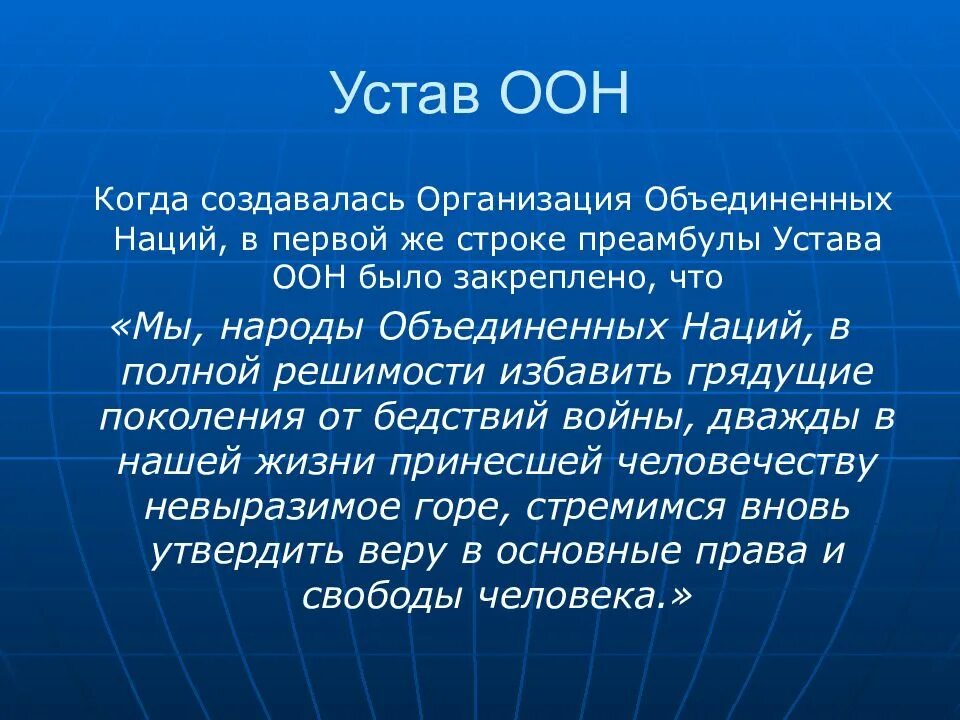 Устав ООН

Когда создавалась Организация Объединенных Наций, в первой же строке преамбулы Устава ООН было закреплено, что

«Мы, народы Объединенных Наций, в полной решимости избавить грядущие поколения от бедствий войны, дважды в нашей жизни принесшей человечеству невыразимое горе, стремимся вновь утвердить веру в основные права и свободы человека.»